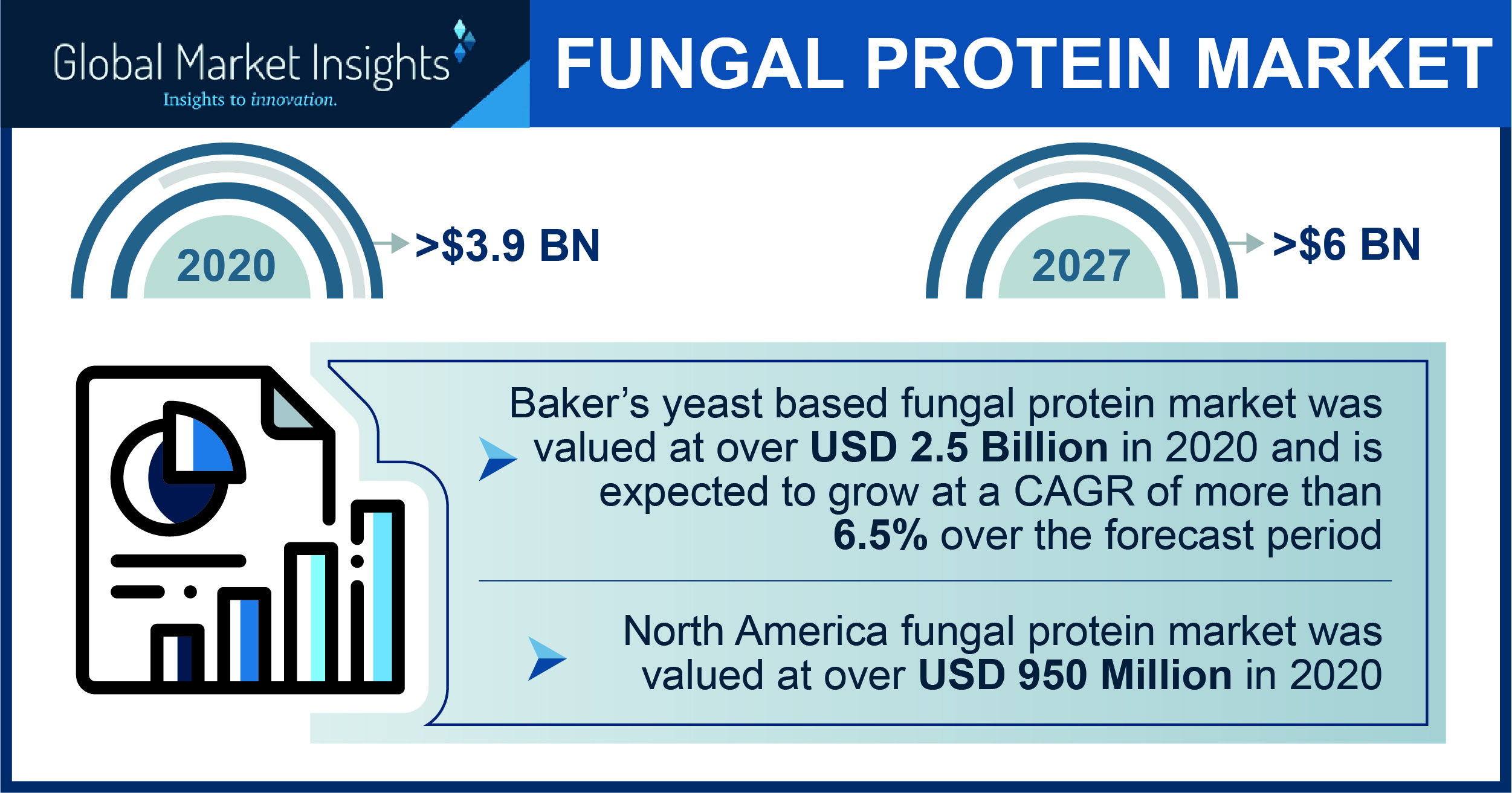 Global Market Insights
Insights to innovation.

FUNGAL PROTEIN MARKET

2020
>$3.9 BN

2027
>$6 BN

Baker's yeast based fungal protein market was valued at over USD 2.5 Billion in 2020 and is expected to grow at a CAGR of more than 6.5% over the forecast period

North America fungal protein market was valued at over USD 950 Million in 2020